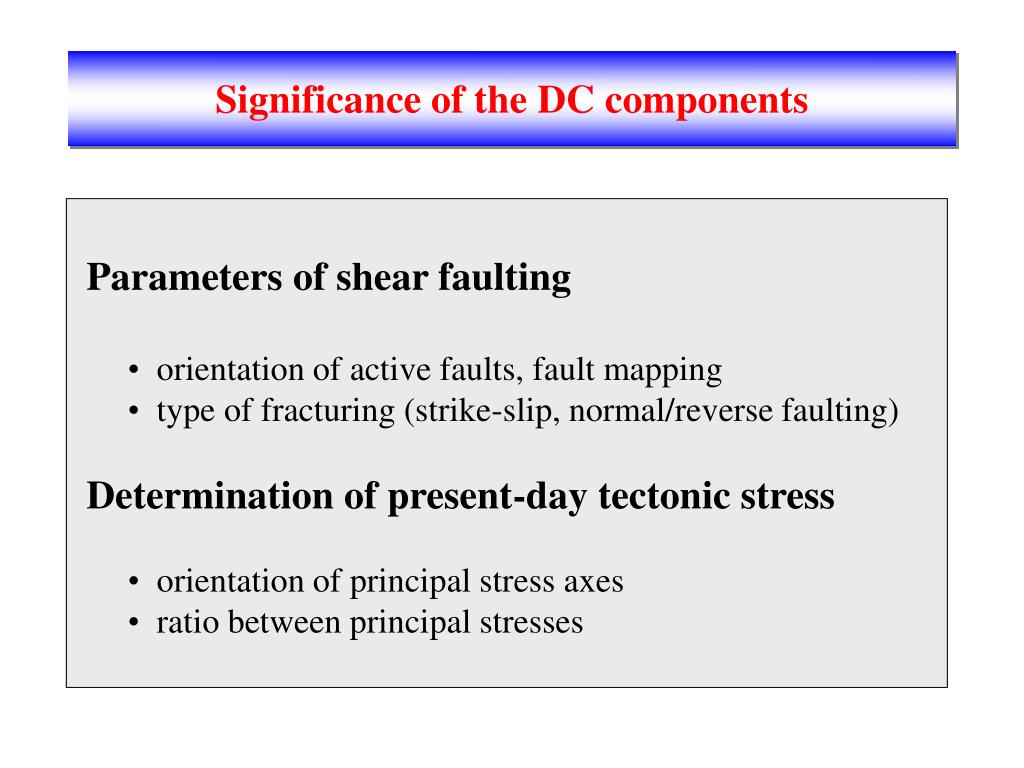 Significance of the DC components

Parameters of shear faulting

• orientation of active faults, fault mapping
• type of fracturing (strike-slip, normal/reverse faulting)

Determination of present-day tectonic stress

• orientation of principal stress axes
• ratio between principal stresses